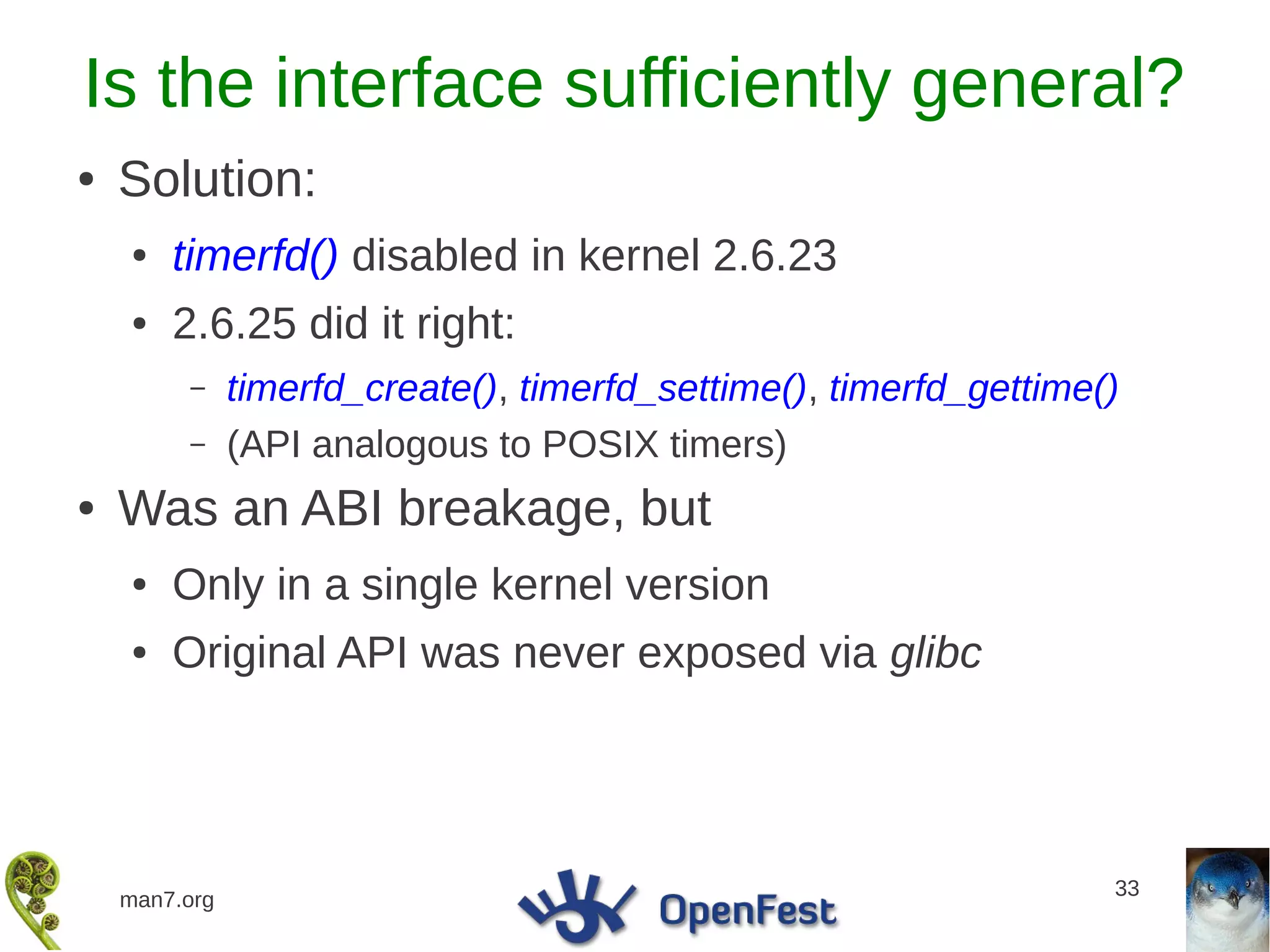 Is the interface sufficiently general?

• Solution:

• timerfd() disabled in kernel 2.6.23

• 2.6.25 did it right:

– timerfd_create(), timerfd_settime(), timerfd_gettime()

– (API analogous to POSIX timers)

• Was an ABI breakage, but

• Only in a single kernel version

• Original API was never exposed via glibc

man7.org

OpenFest

33